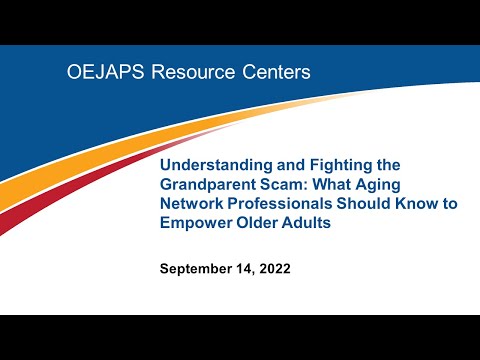 OEJAPS Resource Centers

Understanding and Fighting the Grandparent Scam: What Aging Network Professionals Should Know to Empower Older Adults

September 14, 2022